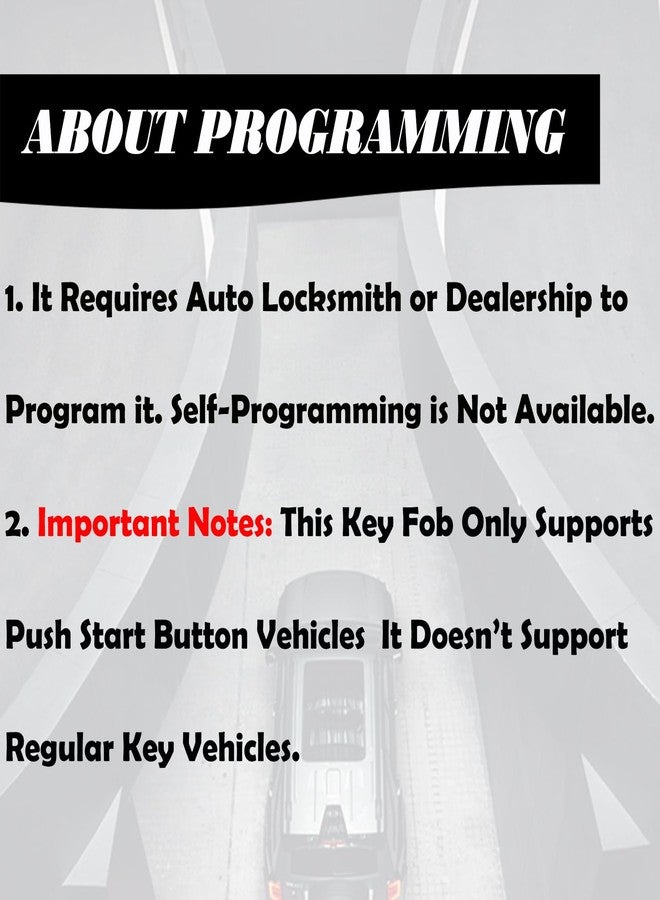 ABOUT PROGRAMMING

1. It Requires Auto Locksmith or Dealership to Program it. Self-Programming is Not Available.

2. Important Notes: This Key Fob Only Supports Push Start Button Vehicles It Doesn't Support Regular Key Vehicles.